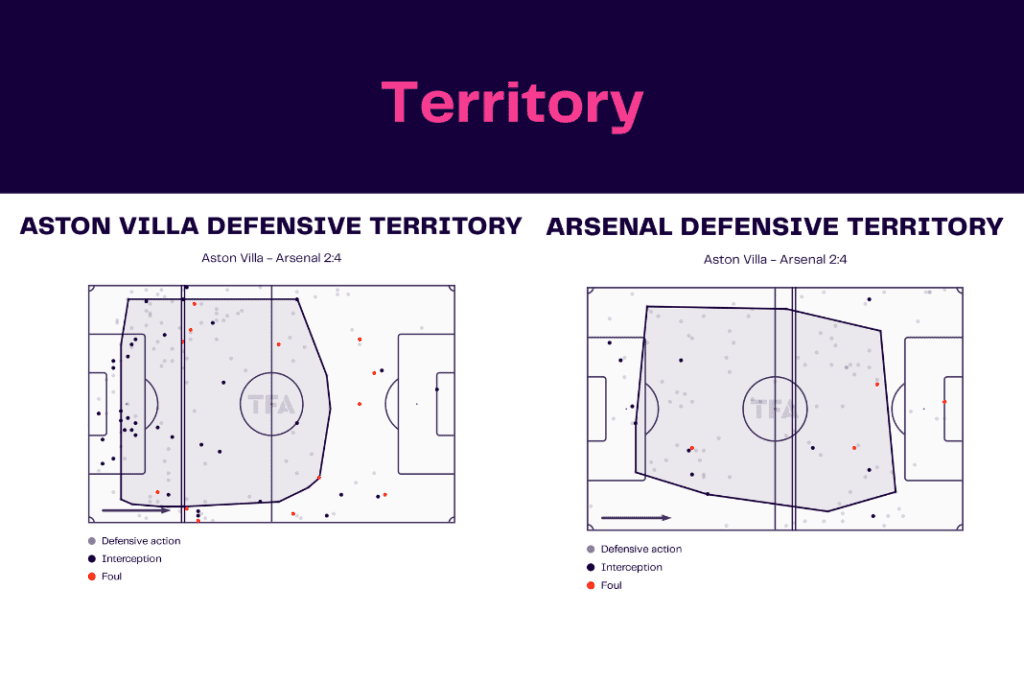 Territory

ASTON VILLA DEFENSIVE TERRITORY

Aston Villa - Arsenal 2:4

TFA

Defensive action
Interception
Foul

ARSENAL DEFENSIVE TERRITORY

Aston Villa - Arsenal 2:4

TFA

Defensive action
Interception
Foul